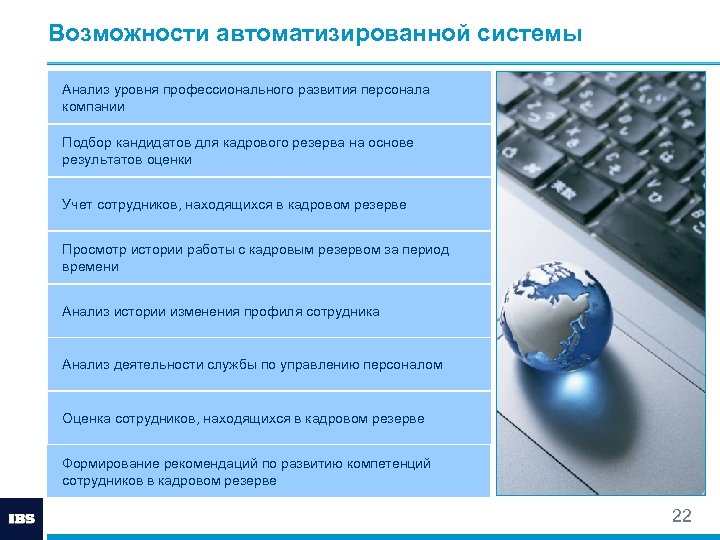 Возможности автоматизированной системы

Анализ уровня профессионального развития персонала компании

Подбор кандидатов для кадрового резерва на основе результатов оценки

Учет сотрудников, находящихся в кадровом резерве

Просмотр истории работы с кадровым резервом за период времени

Анализ истории изменения профиля сотрудника

Анализ деятельности службы по управлению персоналом

Оценка сотрудников, находящихся в кадровом резерве

Формирование рекомендаций по развитию компетенций сотрудников в кадровом резерве

IBS

22